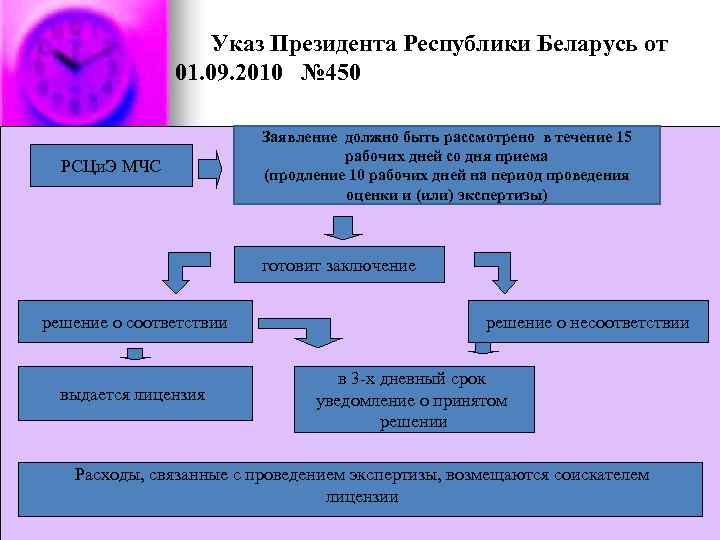 Указ Президента Республики Беларусь от 01.09.2010 №450

РСЦиЭ МЧС

Заявление должно быть рассмотрено в течение 15 рабочих дней со дня приема (продление 10 рабочих дней на период проведения оценки и (или) экспертизы)

готовит заключение

решение о соответствии

решение о несоответствии

выдается лицензия

в 3-х дневный срок уведомление о принятом решении

Расходы, связанные с проведением экспертизы, возмещаются соискателем лицензии